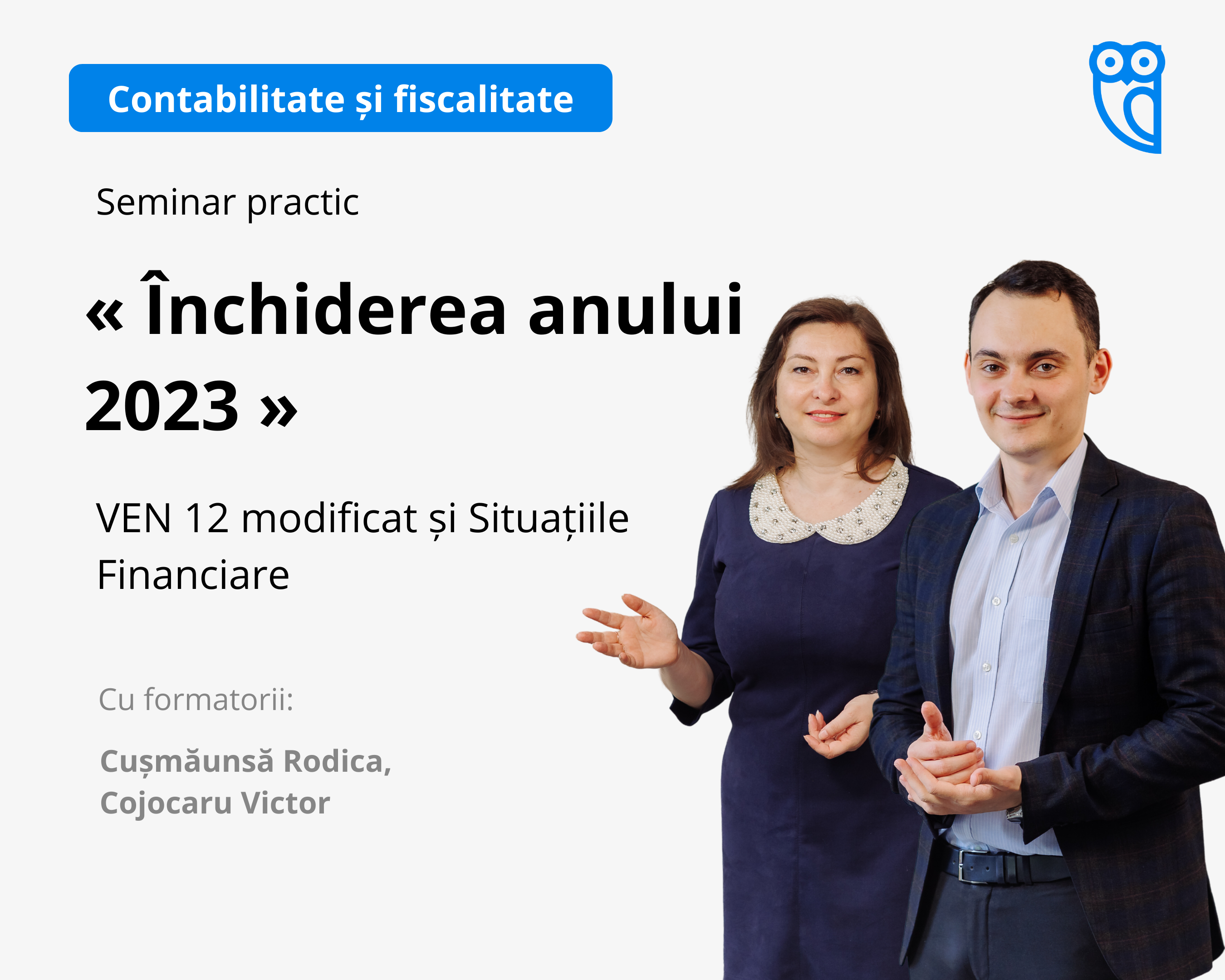 Contabilitate și fiscalitate

Seminar practic

« Închiderea anului 2023 »

VEN 12 modificat și Situațiile Financiare

Cu formatorii:

Cușmăunsă Rodica, Cojocaru Victor